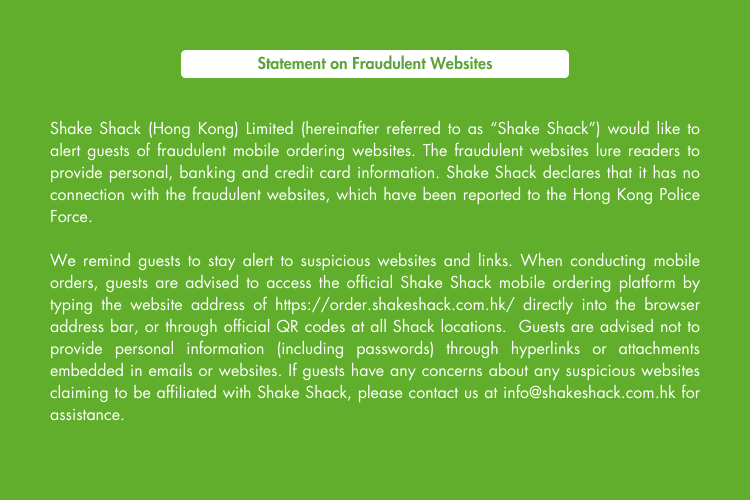 Statement on Fraudulent Websites

Shake Shack (Hong Kong) Limited (hereinafter referred to as “Shake Shack”) would like to alert guests of fraudulent mobile ordering websites. The fraudulent websites lure readers to provide personal, banking and credit card information. Shake Shack declares that it has no connection with the fraudulent websites, which have been reported to the Hong Kong Police Force.

We remind guests to stay alert to suspicious websites and links. When conducting mobile orders, guests are advised to access the official Shake Shack mobile ordering platform by typing the website address of https://order.shakeshack.com.hk/ directly into the browser address bar, or through official QR codes at all Shack locations. Guests are advised not to provide personal information (including passwords) through hyperlinks or attachments embedded in emails or websites. If guests have any concerns about any suspicious websites claiming to be affiliated with Shake Shack, please contact us at info@shakeshack.com.hk for assistance.